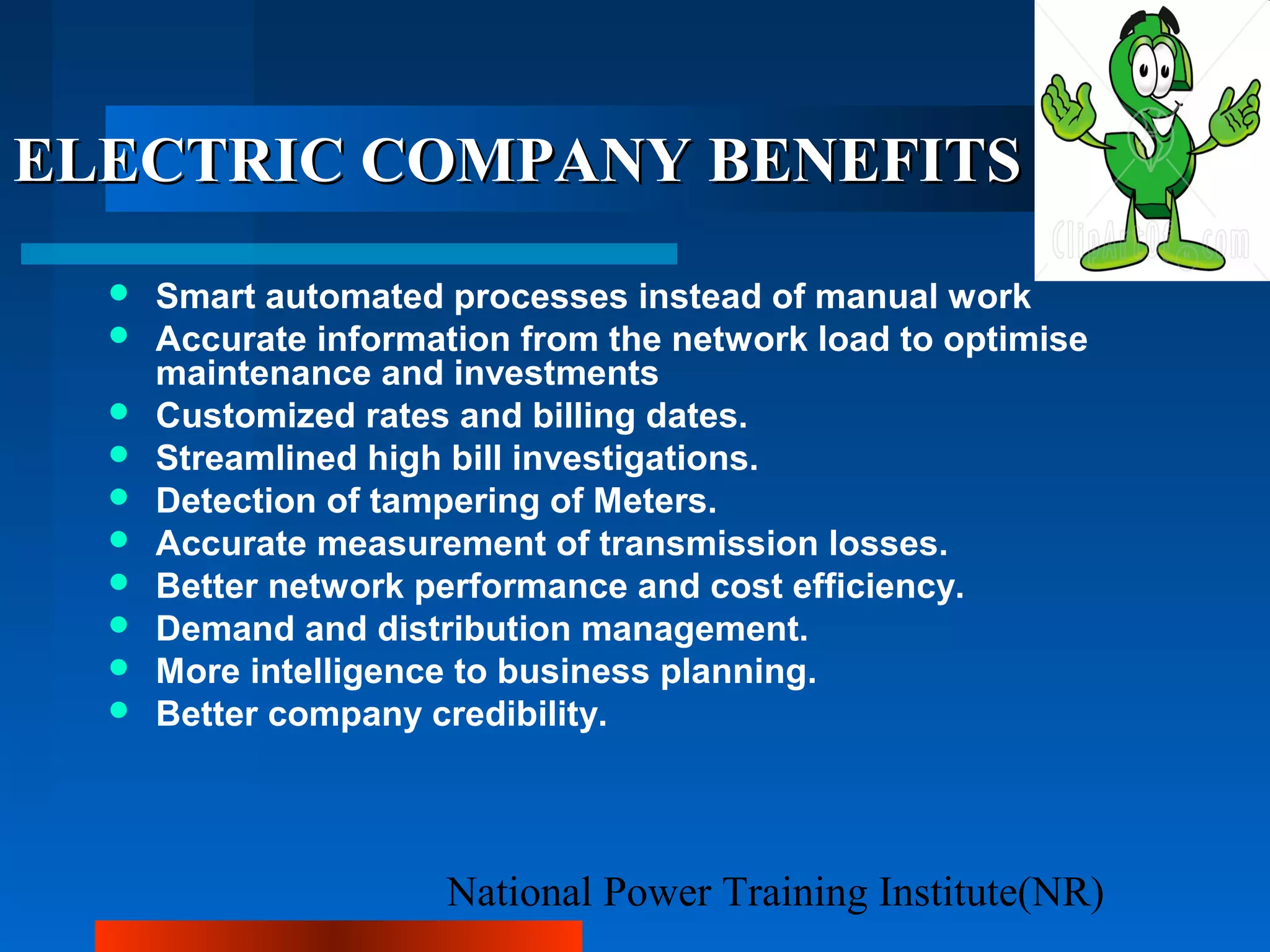 ELECTRIC COMPANY BENEFITS

ClipArtOf.com

- Smart automated processes instead of manual work
- Accurate information from the network load to optimise maintenance and investments
- Customized rates and billing dates.
- Streamlined high bill investigations.
- Detection of tampering of Meters.
- Accurate measurement of transmission losses.
- Better network performance and cost efficiency.
- Demand and distribution management.
- More intelligence to business planning.
- Better company credibility.

National Power Training Institute(NR)